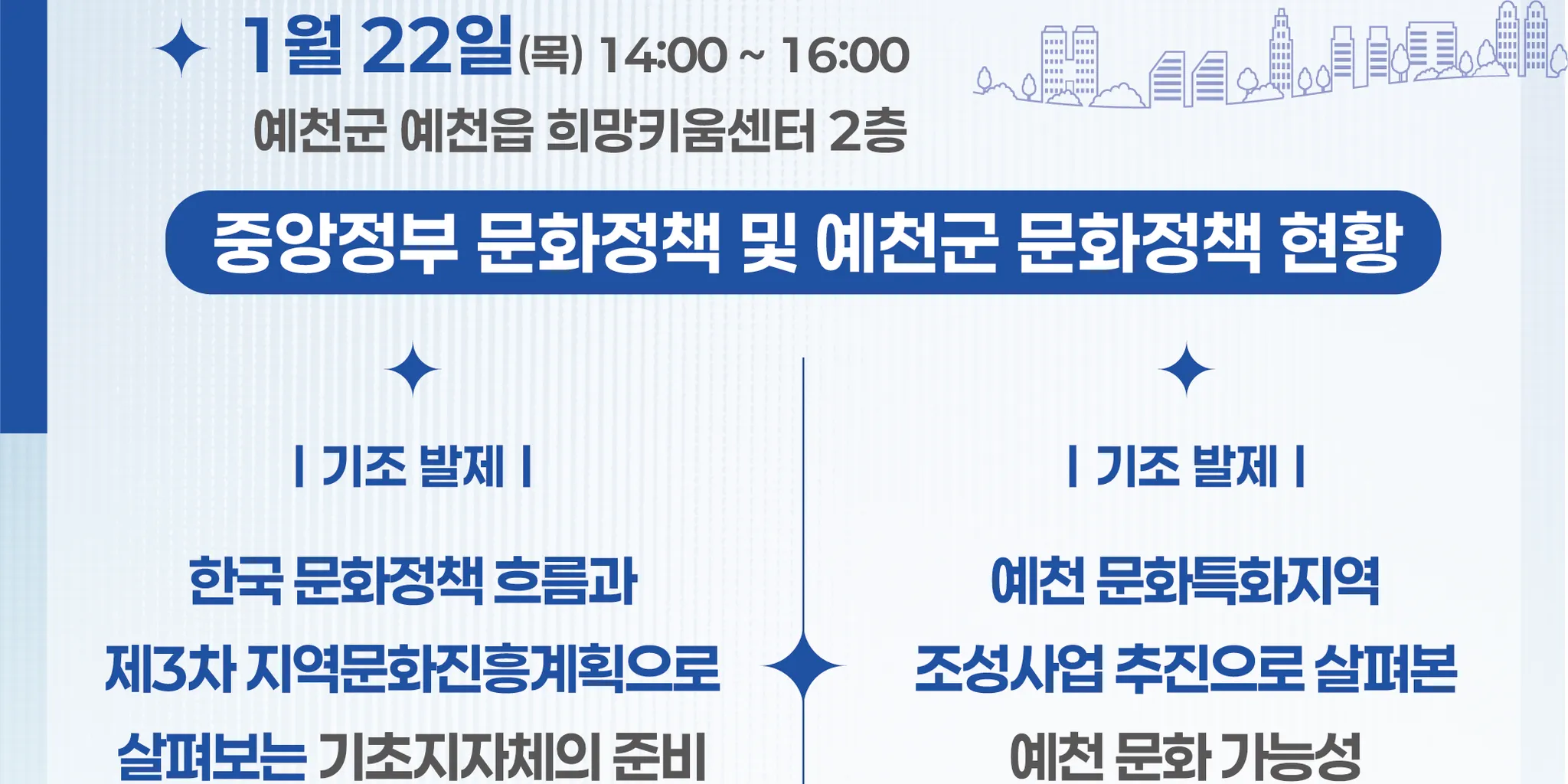 1월 22일(목) 14:00 ~ 16:00
예천군 예천읍 희망키움센터 2층

중앙정부 문화정책 및 예천군 문화정책 현황

| 기조 발제 |

한국 문화정책 흐름과 제3차 지역문화진흥계획으로 살펴보는 기초지자체의 준비

| 기조 발제 |

예천 문화특화지역 조성사업 추진으로 살펴본 예천 문화 가능성